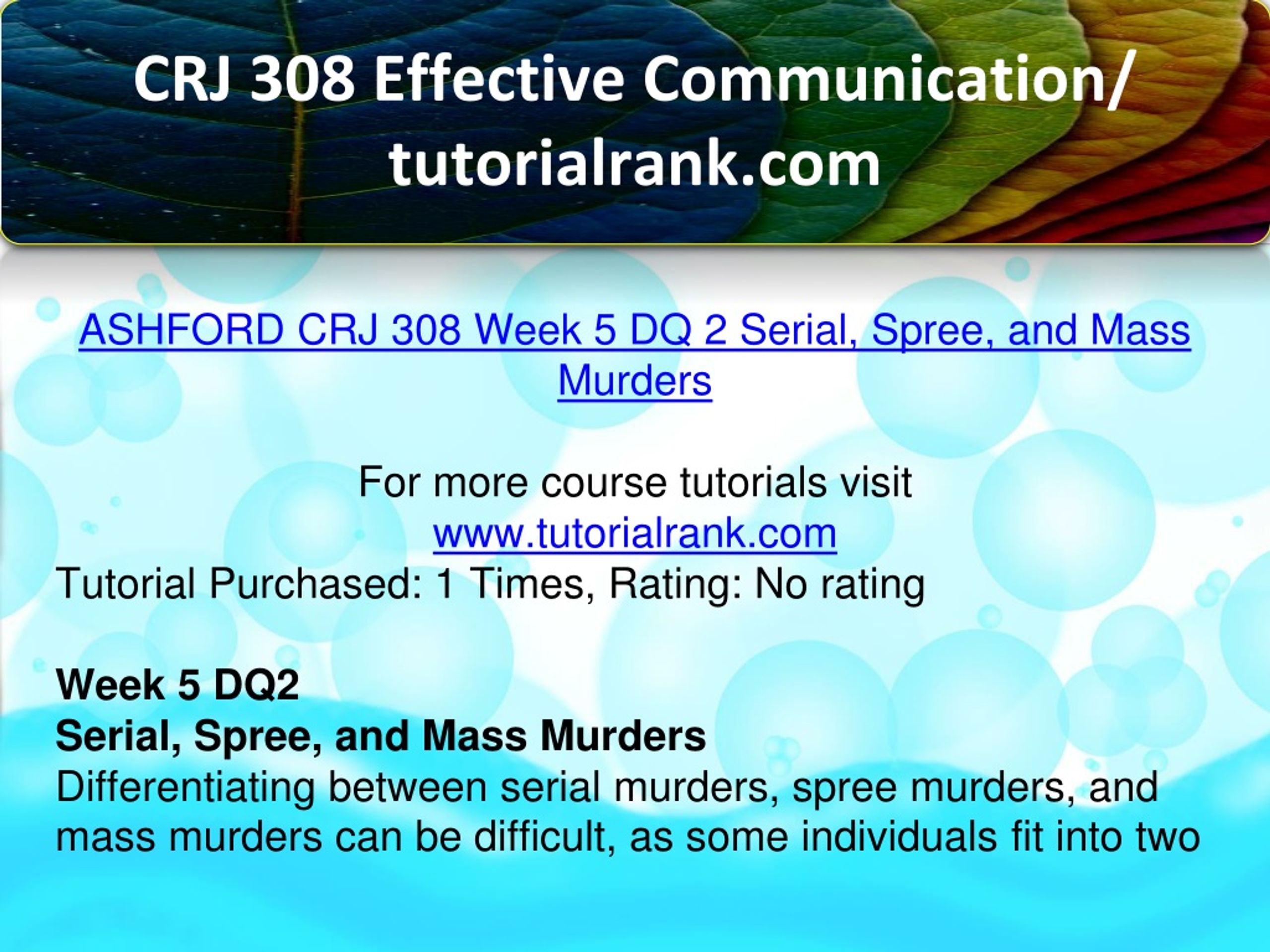 CRJ 308 Effective Communication/ tutorialrank.com

ASHFORD CRJ 308 Week 5 DQ 2 Serial, Spree, and Mass Murders

For more course tutorials visit
www.tutorialrank.com
Tutorial Purchased: 1 Times, Rating: No rating

Week 5 DQ2
Serial, Spree, and Mass Murders
Differentiating between serial murders, spree murders, and mass murders can be difficult, as some individuals fit into two